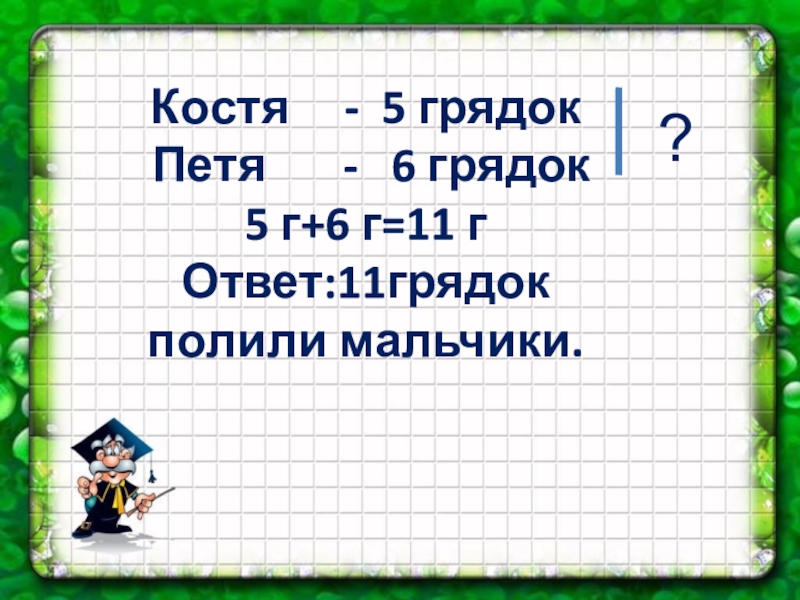 Костя - 5 грядок
Петя - 6 грядок
?

5 г+6 г=11 г
Ответ:11грядок полили мальчики.